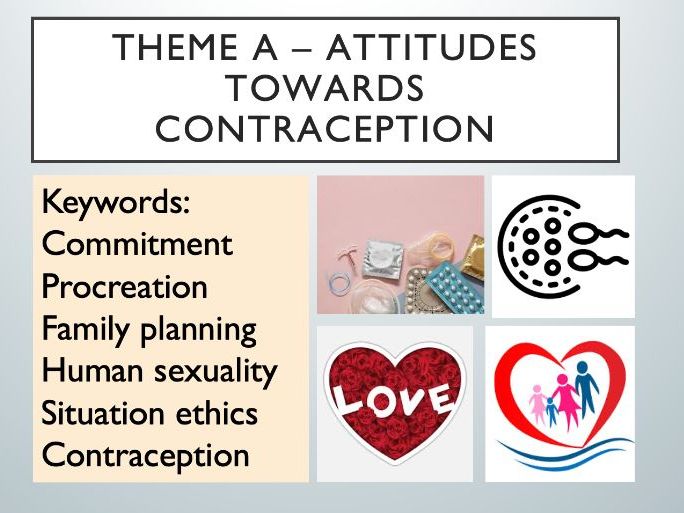 THEME A – ATTITUDES TOWARDS CONTRACEPTION

Keywords:
Commitment
Procreation
Family planning
Human sexuality
Situation ethics
Contraception

LOVE